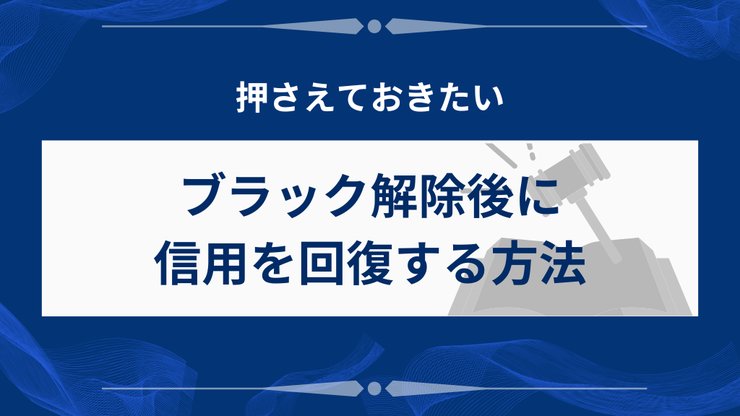 押さえておきたい

ブラック解除後に
信用を回復する方法